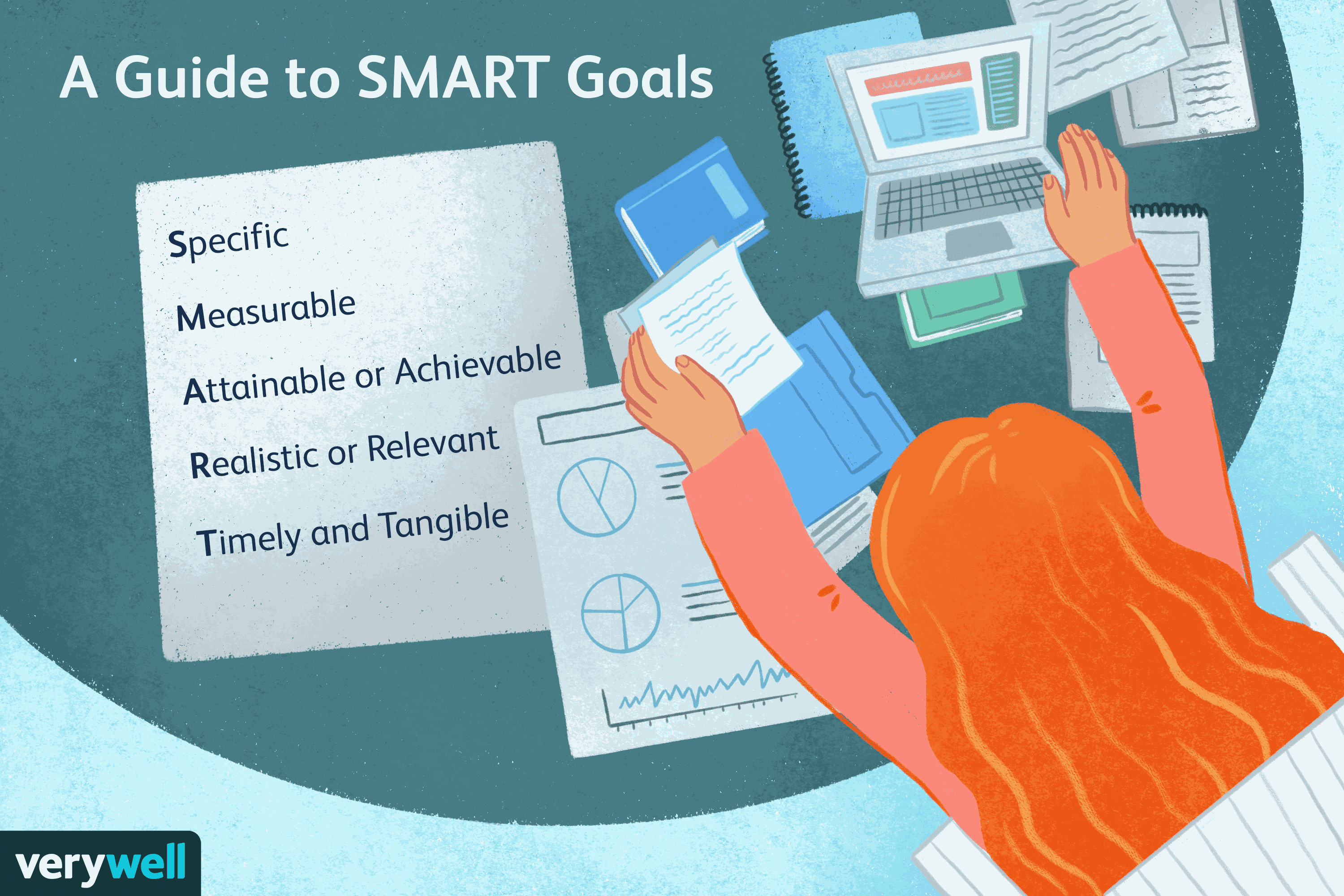 A Guide to SMART Goals

Specific

Measurable

Attainable or Achievable

Realistic or Relevant

Timely and Tangible

verywell